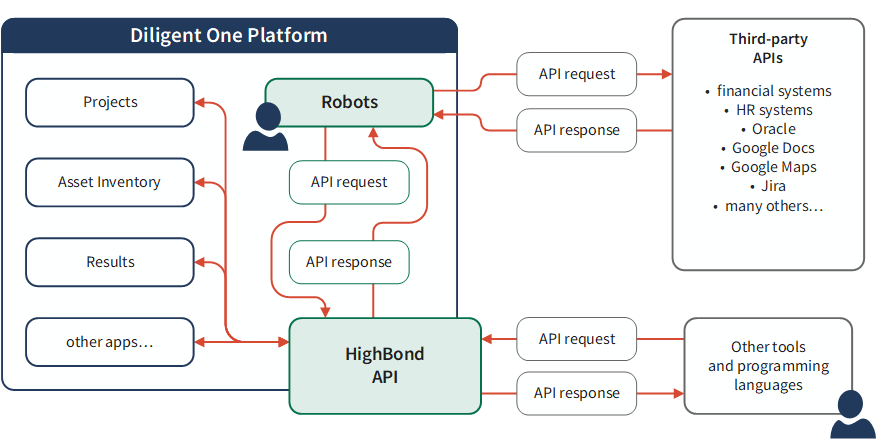 Diligent One Platform

Projects

Asset Inventory

Results

other apps…

Robots

API request

API response

HighBond API

API request

API response

Third-party APIs

• financial systems
• HR systems
• Oracle
• Google Docs
• Google Maps
• Jira
• many others…

API request

API response

Other tools and programming languages